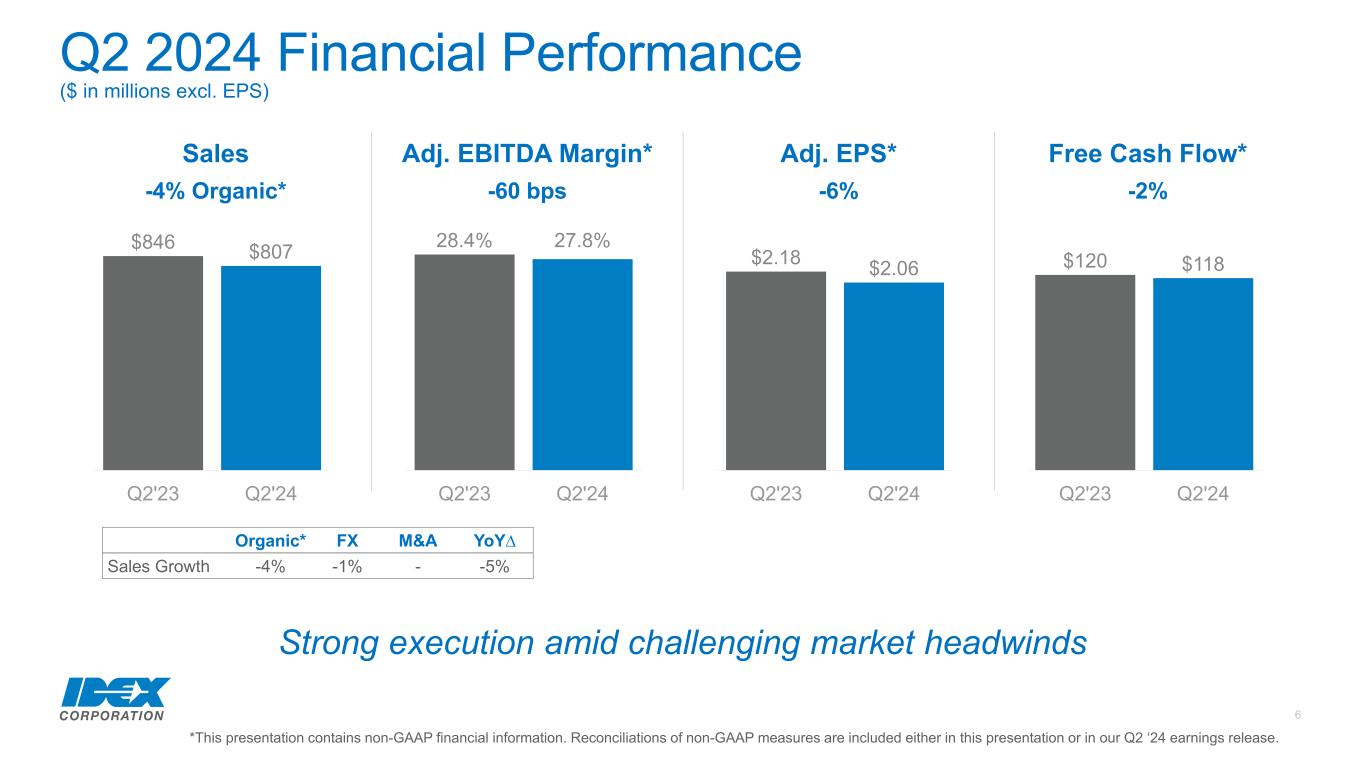 Q2 2024 Financial Performance
($ in millions excl. EPS)

Sales
-4% Organic*
$846 $807
Q2'23 Q2'24

Adj. EBITDA Margin*
-60 bps
28.4% 27.8%
Q2'23 Q2'24

Adj. EPS*
-6%
$2.18 $2.06
Q2'23 Q2'24

Free Cash Flow*
-2%
$120 $118
Q2'23 Q2'24

| | Organic* | FX | M&A | YoY∆ |
|---|---|---|---|---|
| Sales Growth | -4% | -1% | - | -5% |

Strong execution amid challenging market headwinds

IDEX CORPORATION

6

*This presentation contains non-GAAP financial information. Reconciliations of non-GAAP measures are included either in this presentation or in our Q2 '24 earnings release.